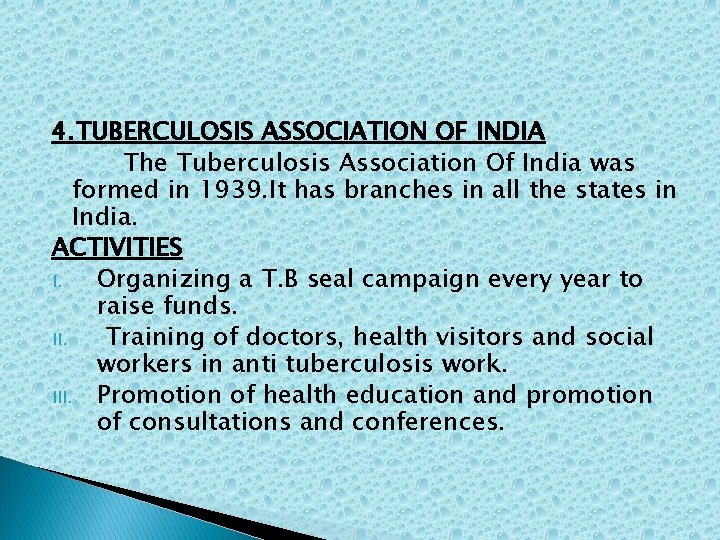 4.TUBERCULOSIS ASSOCIATION OF INDIA

The Tuberculosis Association Of India was formed in 1939.It has branches in all the states in India.

ACTIVITIES

I. Organizing a T.B seal campaign every year to raise funds.

II. Training of doctors, health visitors and social workers in anti tuberculosis work.

III. Promotion of health education and promotion of consultations and conferences.